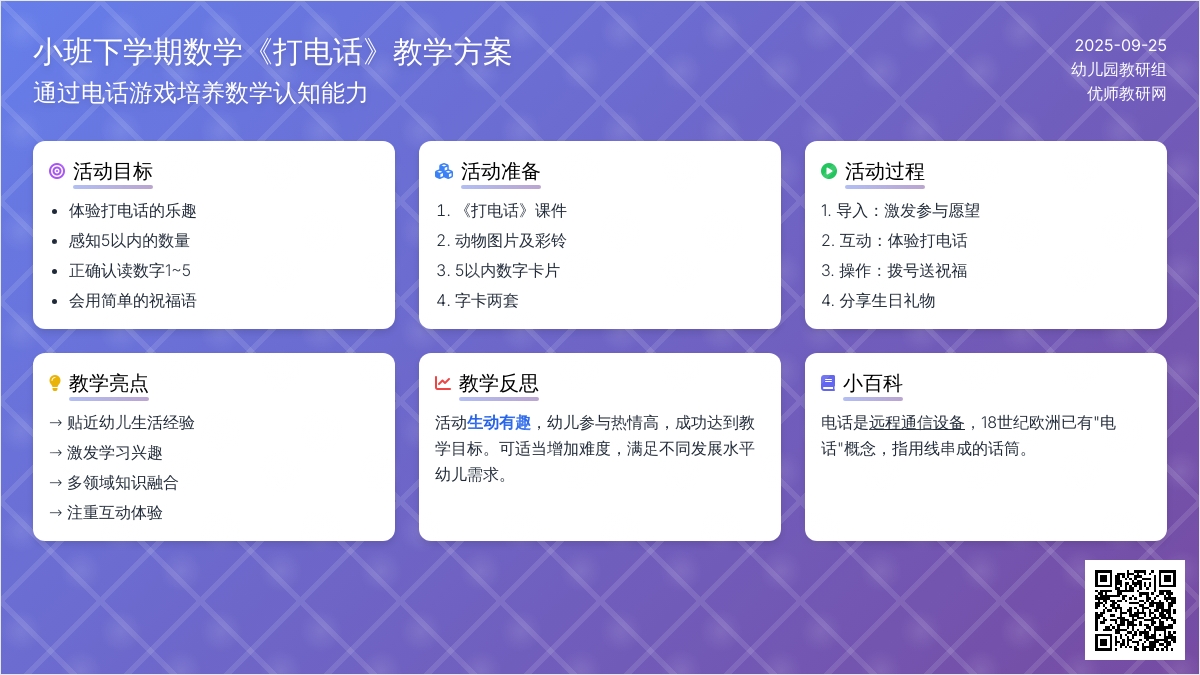 小班下学期数学《打电话》教学方案
通过电话游戏培养数学认知能力

2025-09-25
幼儿园教研组
优师教研网

活动目标
- 体验打电话的乐趣
- 感知5以内的数量
- 正确认读数字1~5
- 会用简单的祝福语

活动准备
1. 《打电话》课件
2. 动物图片及彩铃
3. 5以内数字卡片
4. 字卡两套

活动过程
1. 导入：激发参与愿望
2. 互动：体验打电话
3. 操作：拨号送祝福
4. 分享生日礼物

教学亮点
→ 贴近幼儿生活经验
→ 激发学习兴趣
→ 多领域知识融合
→ 注重互动体验

教学反思
活动生动有趣，幼儿参与热情高，成功达到教学目标。可适当增加难度，满足不同发展水平幼儿需求。

小百科
电话是远程通信设备，18世纪欧洲已有"电话"概念，指用线串成的话筒。